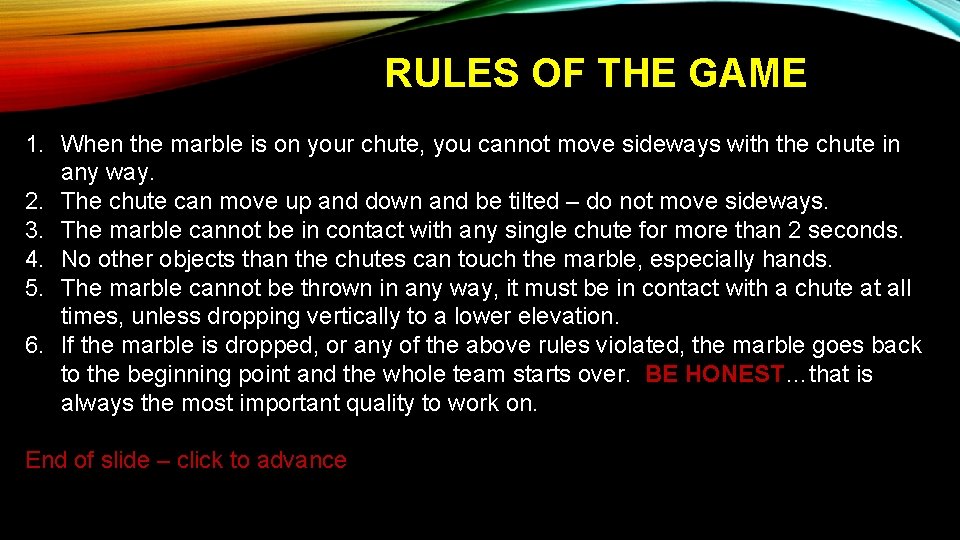 RULES OF THE GAME

1. When the marble is on your chute, you cannot move sideways with the chute in any way.
2. The chute can move up and down and be tilted – do not move sideways.
3. The marble cannot be in contact with any single chute for more than 2 seconds.
4. No other objects than the chutes can touch the marble, especially hands.
5. The marble cannot be thrown in any way, it must be in contact with a chute at all times, unless dropping vertically to a lower elevation.
6. If the marble is dropped, or any of the above rules violated, the marble goes back to the beginning point and the whole team starts over. BE HONEST…that is always the most important quality to work on.

End of slide – click to advance